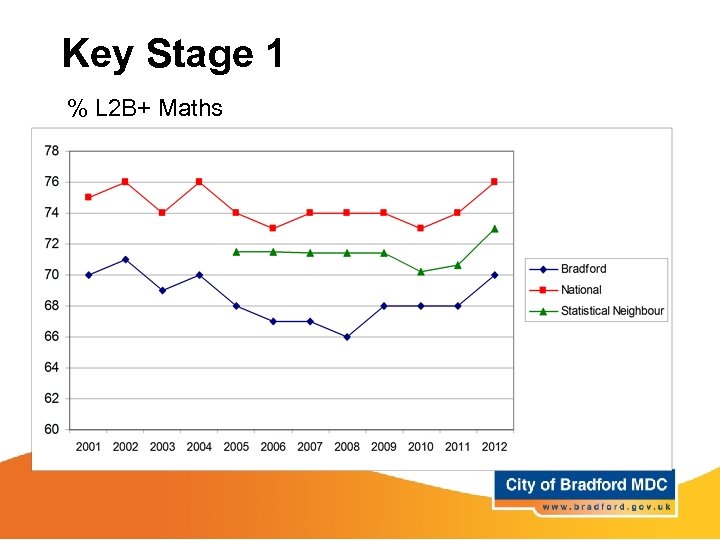 Key Stage 1

% L2B+ Maths

78
76
74
72
70
68
66
64
62
60

2001 2002 2003 2004 2005 2006 2007 2008 2009 2010 2011 2012

Bradford
National
Statistical Neighbour

City of Bradford MDC
www.bradford.gov.uk